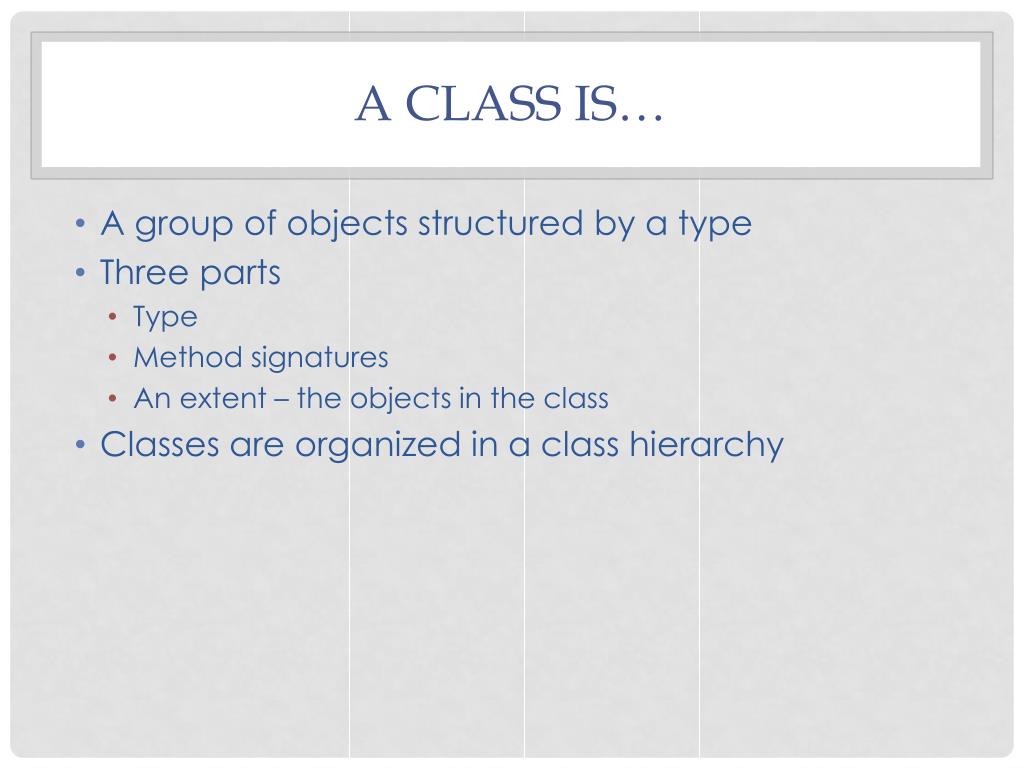 A CLASS IS…

• A group of objects structured by a type
• Three parts
  • Type
  • Method signatures
  • An extent – the objects in the class
• Classes are organized in a class hierarchy